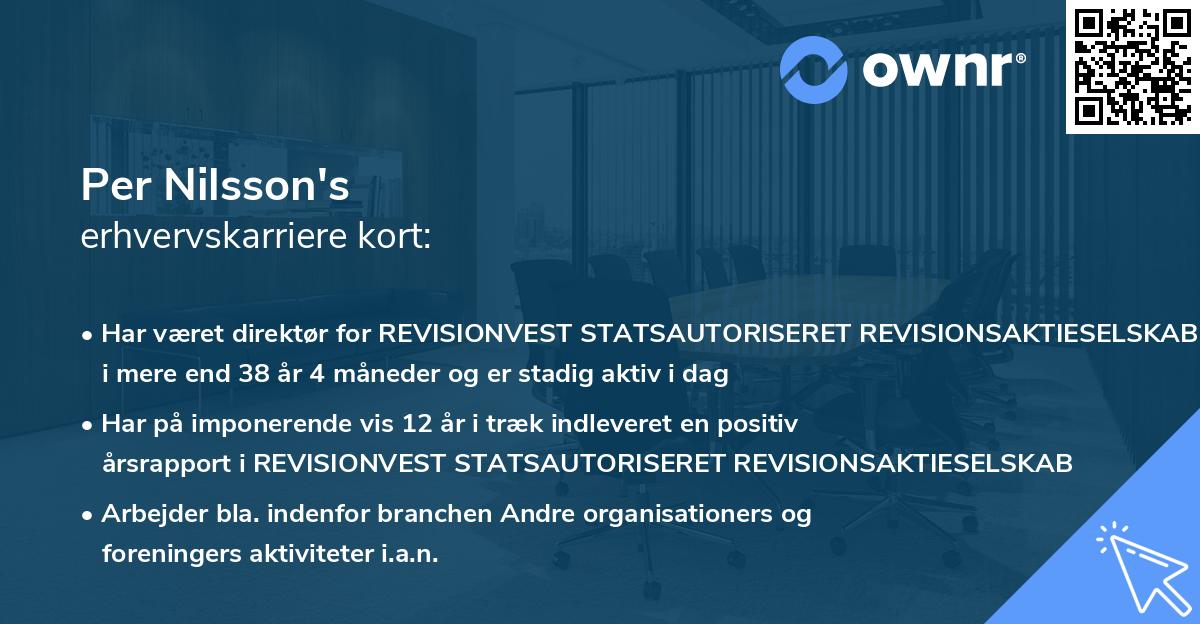 ownr®

Per Nilsson's
erhvervskarriere kort:

• Har været direktør for REVISIONVEST STATSAUTORISERET REVISIONSAKTIESELSKAB i mere end 38 år 4 måneder og er stadig aktiv i dag

• Har på imponerende vis 12 år i træk indleveret en positiv årsrapport i REVISIONVEST STATSAUTORISERET REVISIONSAKTIESELSKAB

• Arbejder bla. indenfor branchen Andre organisationers og foreningers aktiviteter i.a.n.